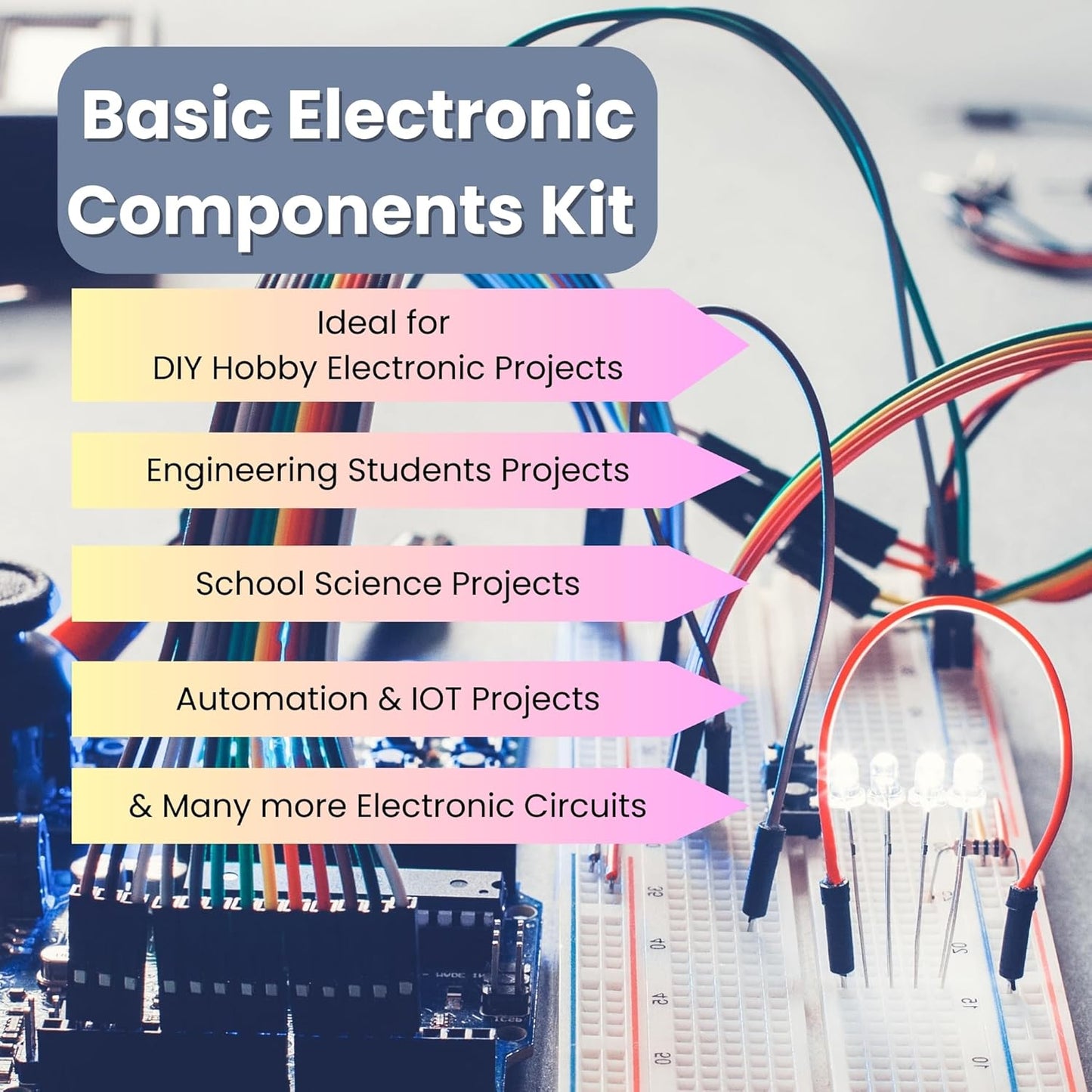 Basic Electronic Components Kit

Ideal for
DIY Hobby Electronic Projects

Engineering Students Projects

School Science Projects

Automation & IOT Projects

& Many more Electronic Circuits

35
40
45
50
20
15
10